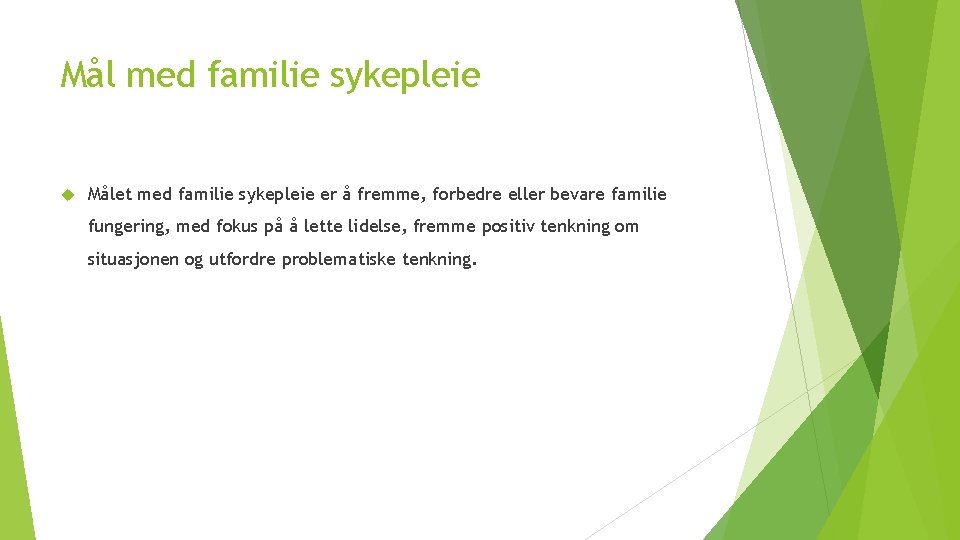 Mål med familie sykepleie

Målet med familie sykepleie er å fremme, forbedre eller bevare familie fungering, med fokus på å lette lidelse, fremme positiv tenkning om situasjonen og utfordre problematiske tenkning.